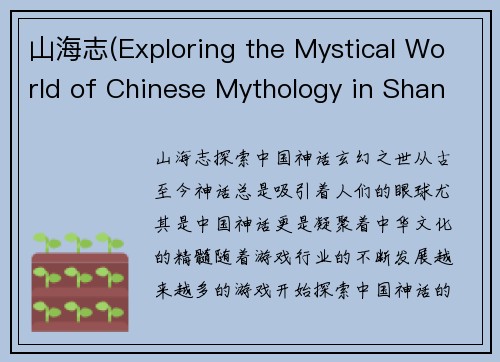 山海志(Exploring the Mystical World of Chinese Mythology in Shan

山海志探索中国神话玄幻之世从古至今神话总是吸引着人们的眼球尤其是中国神话更是凝聚着中华文化的精髓随着游戏行业的不断发展越来越多的游戏开始探索中国神话的